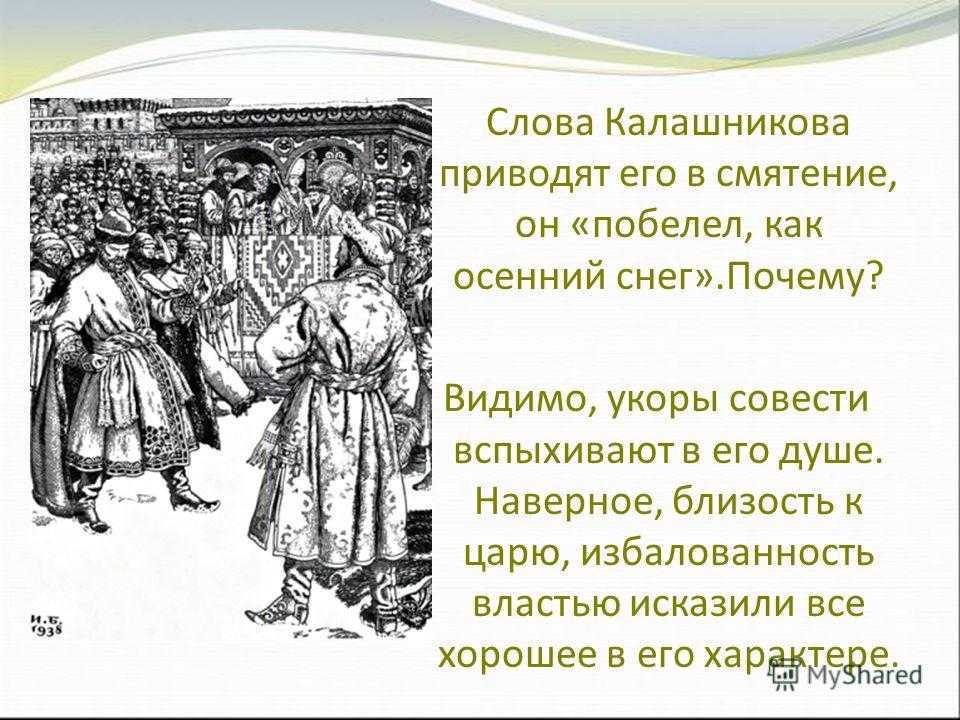 И.Б.
1938

Слова Калашникова приводят его в смятение, он «побелел, как осенний снег».Почему?

Видимо, укоры совести вспыхивают в его душе. Наверное, близость к царю, избалованность властью исказили все хорошее в его характере.

MyShared